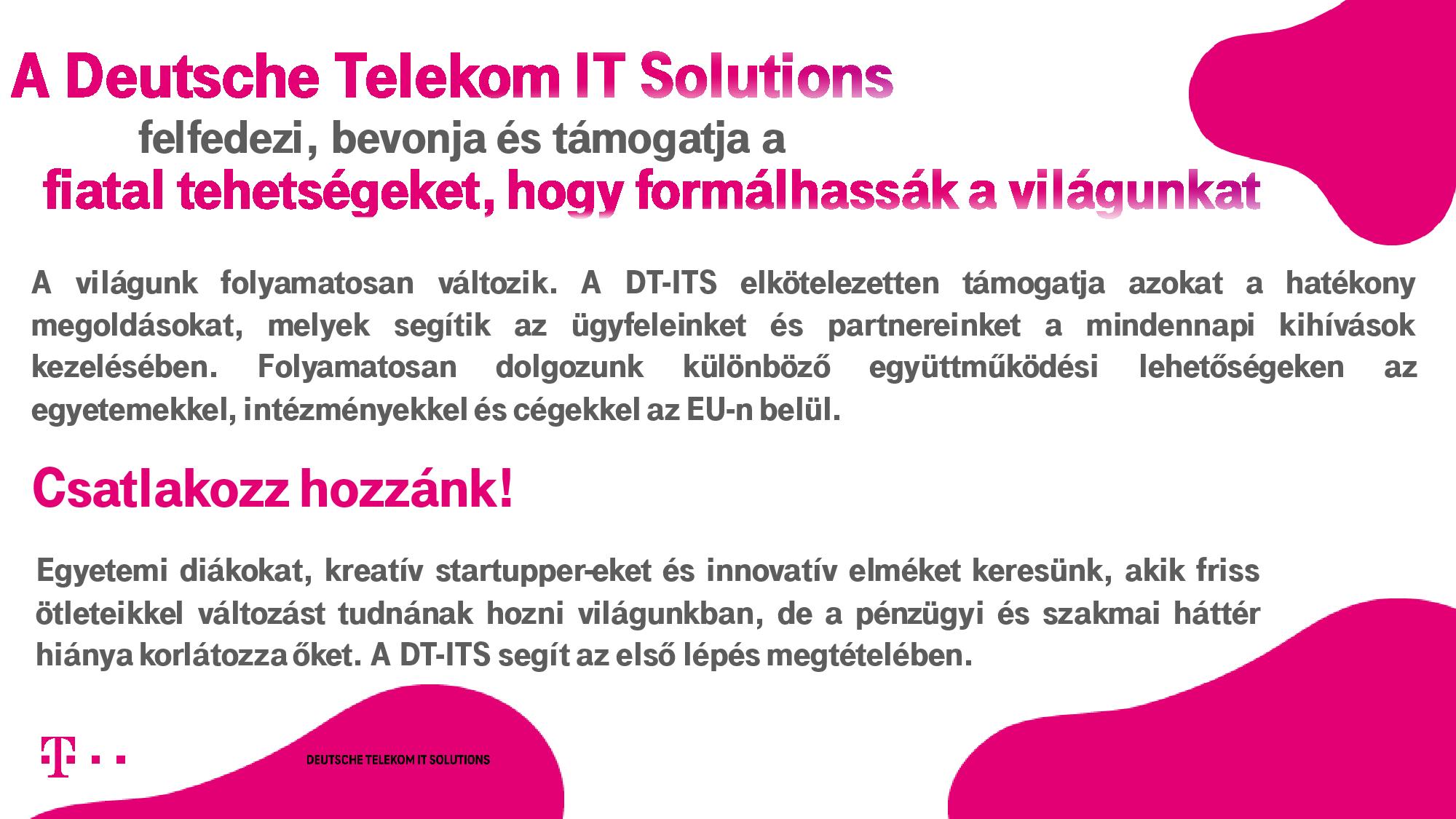 A Deutsche Telekom IT Solutions
felfedezi, bevonja és támogatja a
fiatal tehetségeket, hogy formálhassák a világunkat

A világunk folyamatosan változik. A DT-ITS elkötelezetten támogatja azokat a hatékony megoldásokat, melyek segítik az ügyfeleinket és partnereinket a mindennapi kihívások kezelésében. Folyamatosan dolgozunk különböző együttműködési lehetőségeken az egyetemekkel, intézményekkel és cégekkel az EU-n belül.

Csatlakozz hozzánk!

Egyetemi diákokat, kreatív startupper-eket és innovatív elméket keresünk, akik friss ötleteikkel változást tudnának hozni világunkban, de a pénzügyi és szakmai háttér hiánya korlátozza őket. A DT-ITS segít az első lépés megtételében.

T · ·

DEUTSCHE TELEKOM IT SOLUTIONS